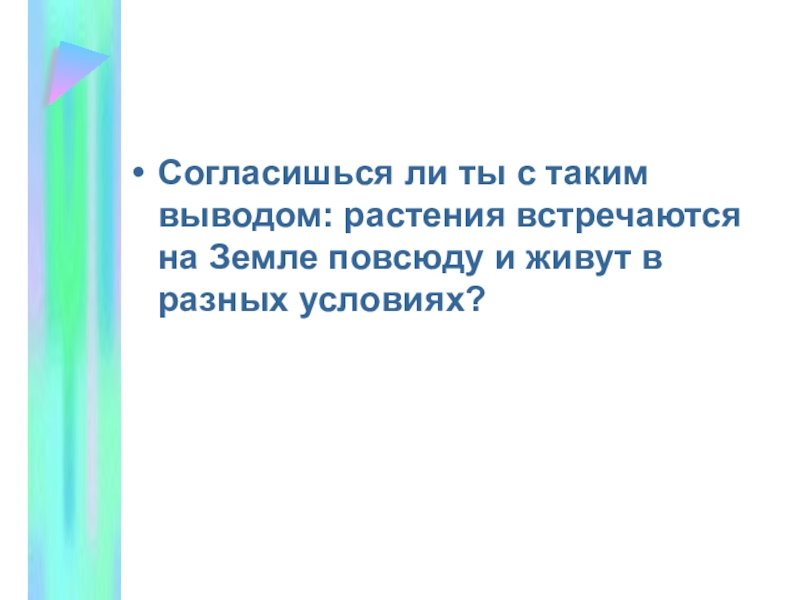 • Согласишься ли ты с таким выводом: растения встречаются на Земле повсюду и живут в разных условиях?